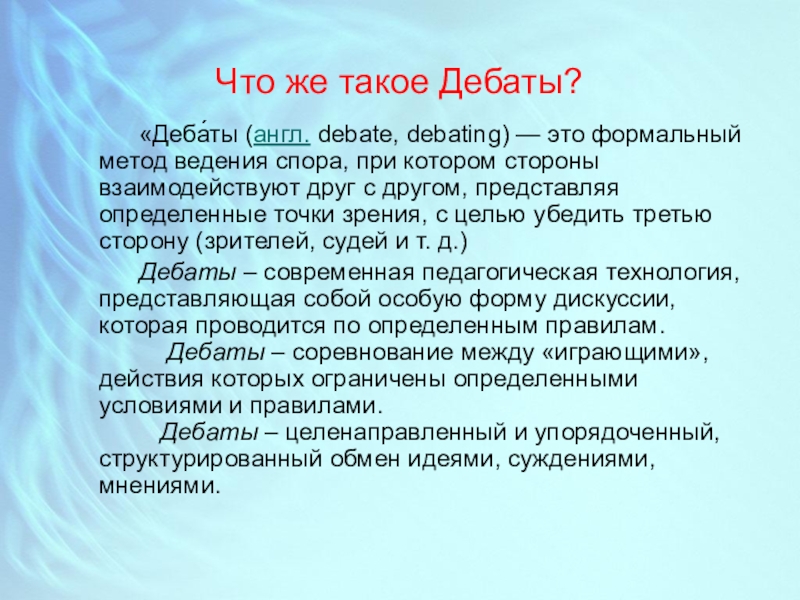 Что же такое Дебаты?

«Деба́ты (англ. debate, debating) — это формальный метод ведения спора, при котором стороны взаимодействуют друг с другом, представляя определенные точки зрения, с целью убедить третью сторону (зрителей, судей и т. д.)

Дебаты – современная педагогическая технология, представляющая собой особую форму дискуссии, которая проводится по определенным правилам.

Дебаты – соревнование между «играющими», действия которых ограничены определенными условиями и правилами.

Дебаты – целенаправленный и упорядоченный, структурированный обмен идеями, суждениями, мнениями.